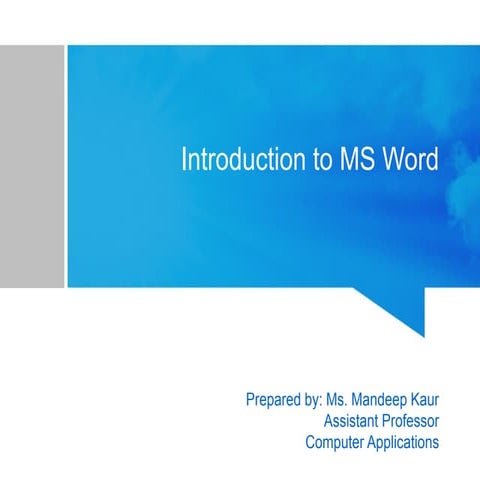 Introduction to MS Word

Prepared by: Ms. Mandeep Kaur
Assistant Professor
Computer Applications